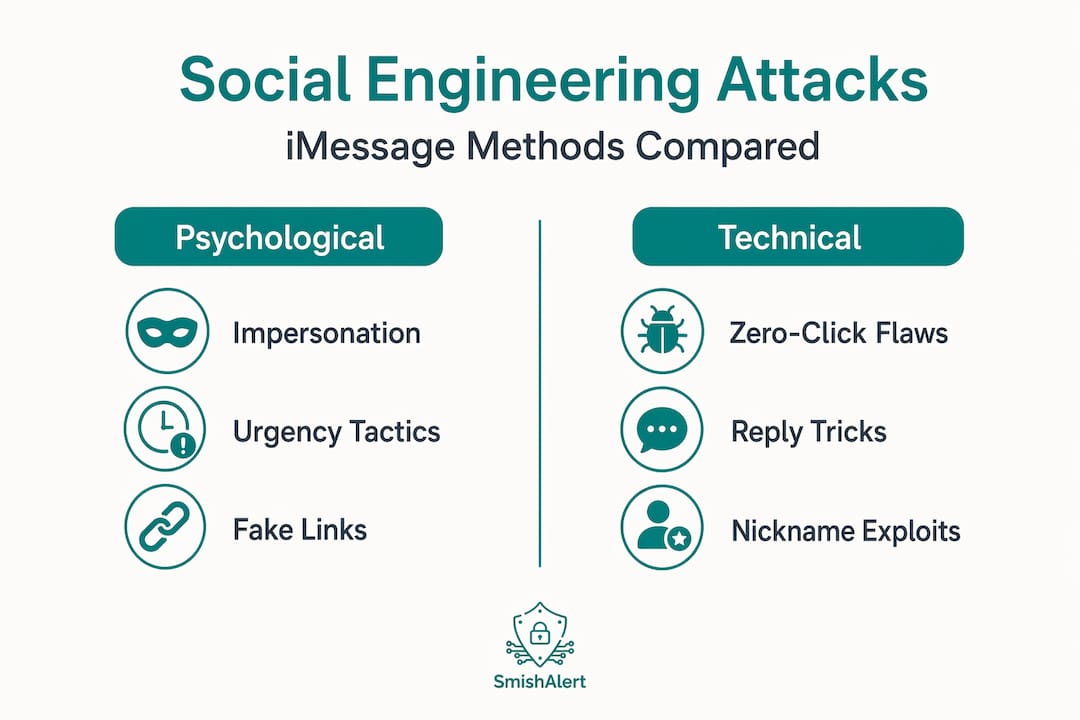 Social Engineering Attacks

iMessage Methods Compared

Psychological

Impersonation

Urgency Tactics

Fake Links

Technical

Zero-Click Flaws

Reply Tricks

Nickname Exploits

SmishAlert